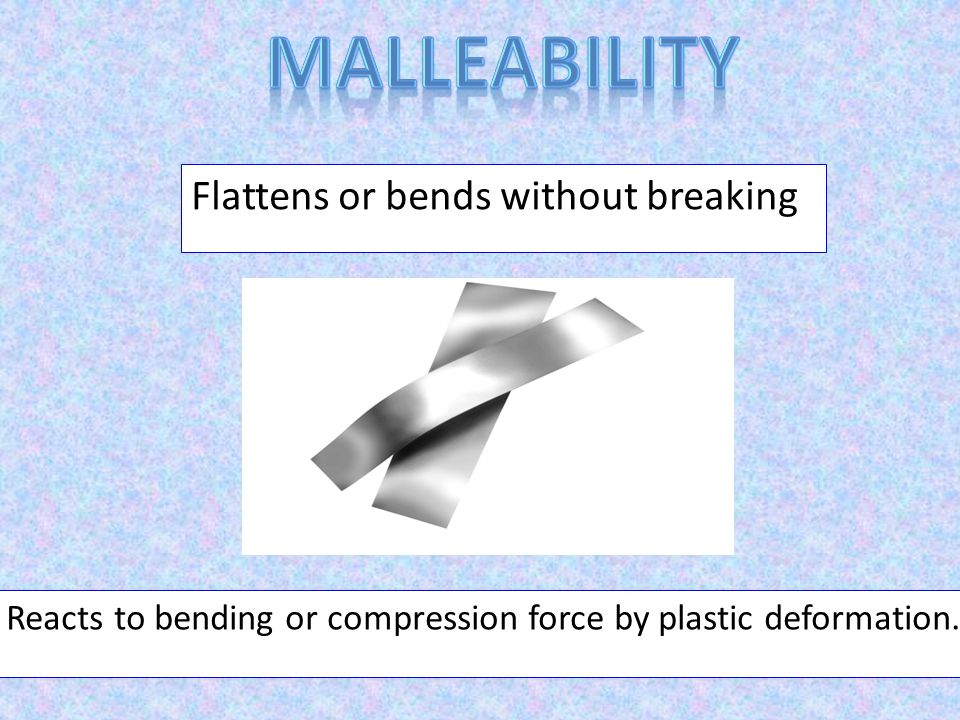 MALLEABILITY

Flattens or bends without breaking

Reacts to bending or compression force by plastic deformation.